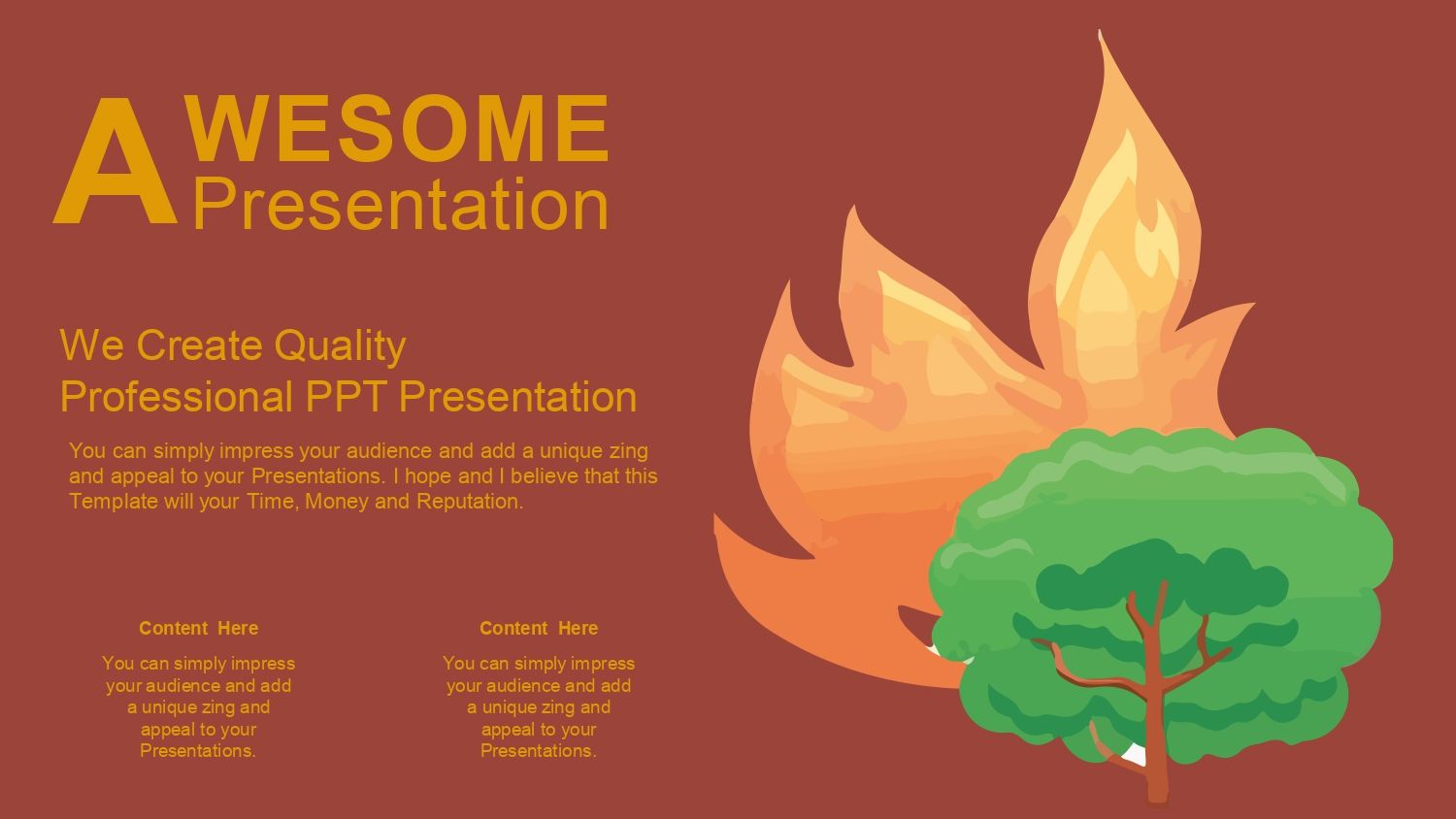 AWESOME
Presentation

We Create Quality
Professional PPT Presentation

You can simply impress your audience and add a unique zing and appeal to your Presentations. I hope and I believe that this Template will your Time, Money and Reputation.

Content Here

You can simply impress your audience and add a unique zing and appeal to your Presentations.

Content Here

You can simply impress your audience and add a unique zing and appeal to your Presentations.